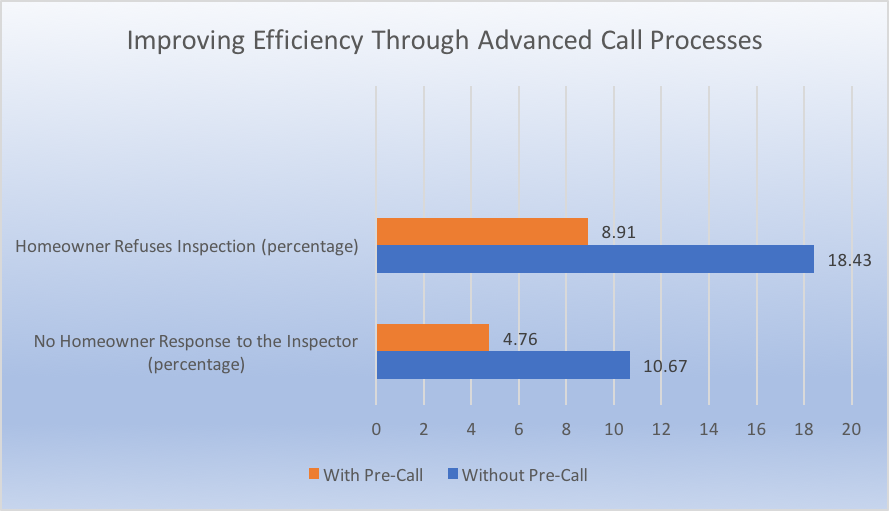 Improving Efficiency Through Advanced Call Processes

Homeowner Refuses Inspection (percentage)

8.91

18.43

No Homeowner Response to the Inspector (percentage)

4.76

10.67

0 2 4 6 8 10 12 14 16 18 20

With Pre-Call Without Pre-Call